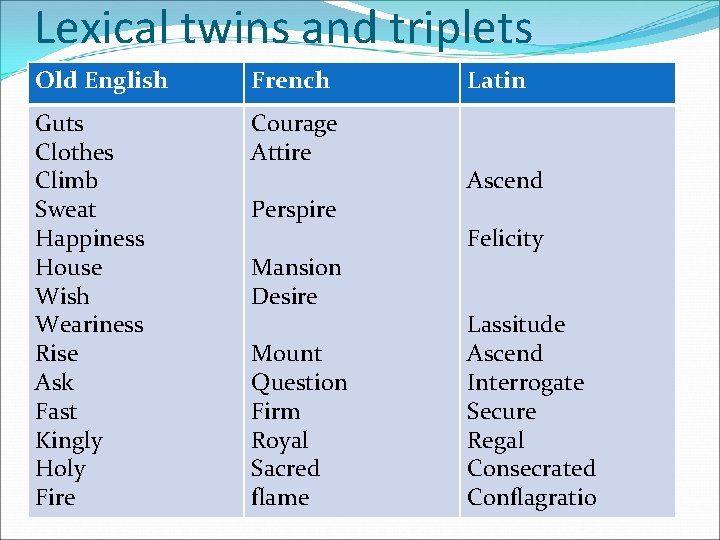 Lexical twins and triplets

| Old English | French | Latin |
|---|---|---|
| Guts | Courage | |
| Clothes | Attire | |
| Climb | | Ascend |
| Sweat | Perspire | |
| Happiness | | Felicity |
| House | Mansion | |
| Wish | Desire | |
| Weariness | | Lassitude |
| Rise | Mount | Ascend |
| Ask | Question | Interrogate |
| Fast | Firm | Secure |
| Kingly | Royal | Regal |
| Holy | Sacred | Consecrated |
| Fire | flame | Conflagratio |